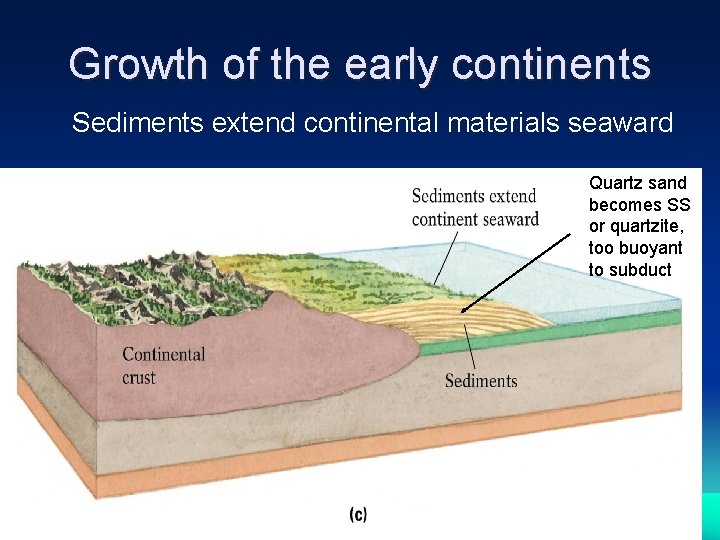 Growth of the early continents

Sediments extend continental materials seaward

Sediments extend continent seaward

Quartz sand becomes SS or quartzite, too buoyant to subduct

Continental crust

Sediments

(c)